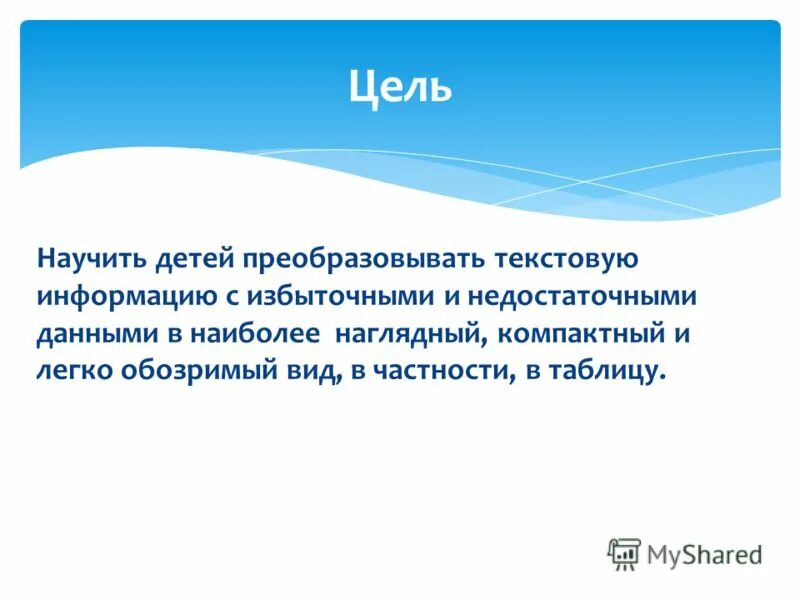 Цель

Научить детей преобразовывать текстовую информацию с избыточными и недостаточными данными в наиболее  наглядный, компактный и легко обозримый вид, в частности, в таблицу.

MyShared